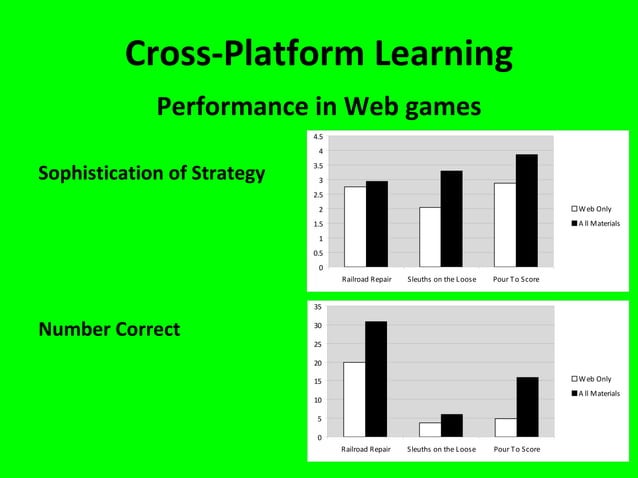 Cross-Platform Learning

Performance in Web games

Sophistication of Strategy

4.5
4
3.5
3
2.5
2
1.5
1
0.5
0

Railroad Repair
Sleuths on the Loose
Pour To Score

Web Only
All Materials

Number Correct

35
30
25
20
15
10
5
0

Railroad Repair
Sleuths on the Loose
Pour To Score

Web Only
All Materials